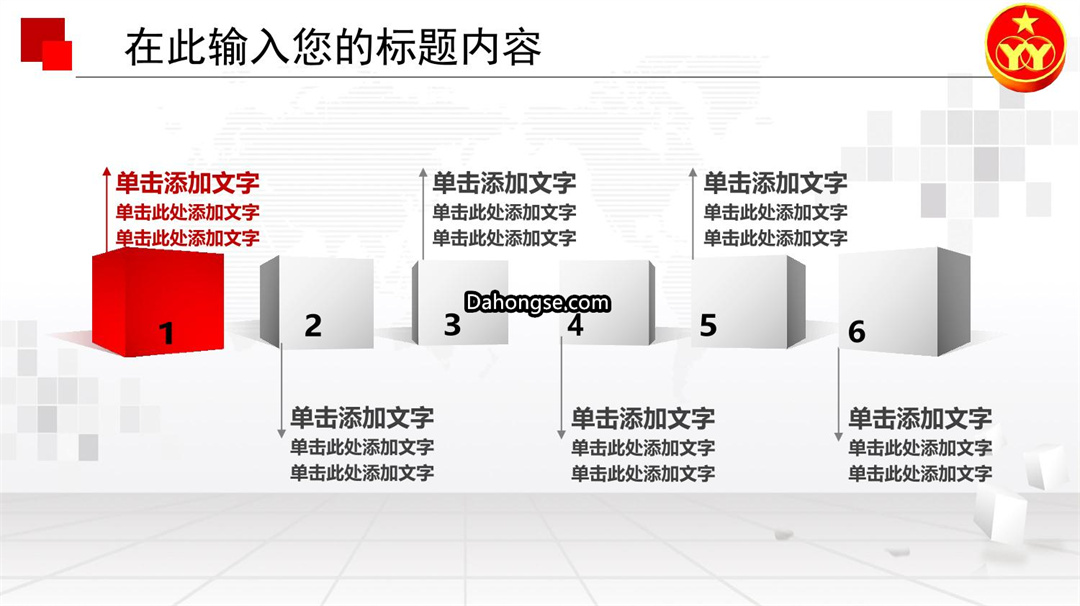 在此输入您的标题内容

YY

单击添加文字
单击此处添加文字
单击此处添加文字

单击添加文字
单击此处添加文字
单击此处添加文字

单击添加文字
单击此处添加文字
单击此处添加文字

1 2 3 Dahongse.com 4 5 6

单击添加文字
单击此处添加文字
单击此处添加文字

单击添加文字
单击此处添加文字
单击此处添加文字

单击添加文字
单击此处添加文字
单击此处添加文字